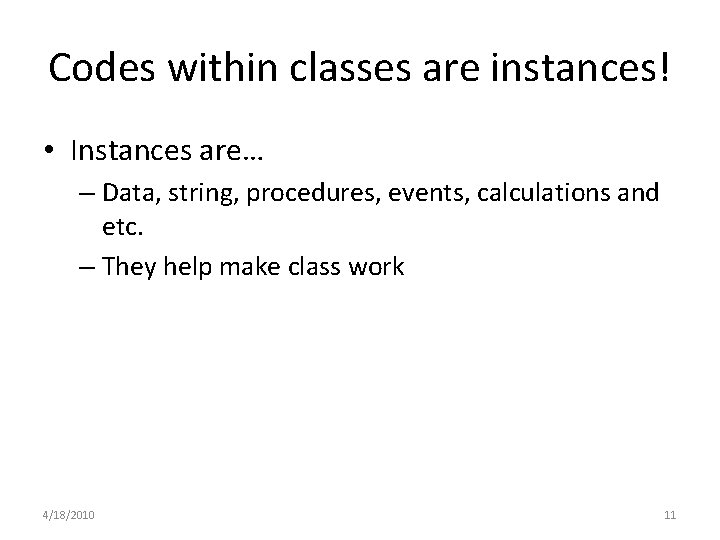 Codes within classes are instances!

• Instances are…
– Data, string, procedures, events, calculations and etc.
– They help make class work

4/18/2010

11